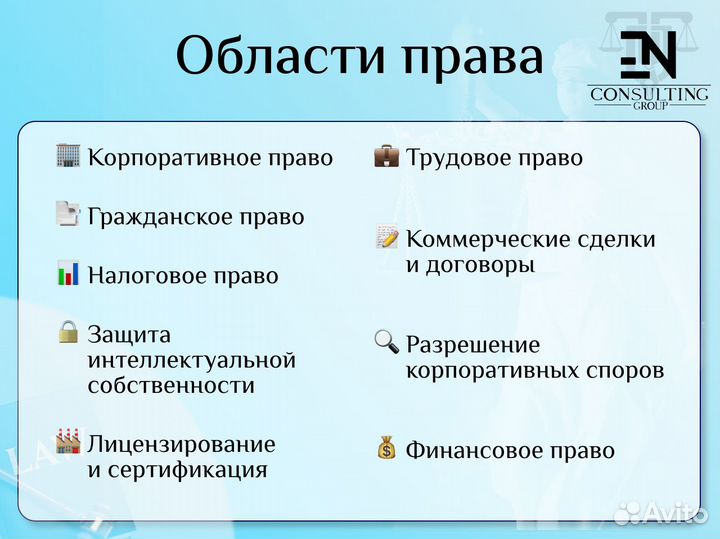 Области права

EN
CONSULTING
GROUP

Корпоративное право

Гражданское право

Налоговое право

Защита интеллектуальной собственности

Лицензирование и сертификация

Трудовое право

Коммерческие сделки и договоры

Разрешение корпоративных споров

Финансовое право

LAW

Avito